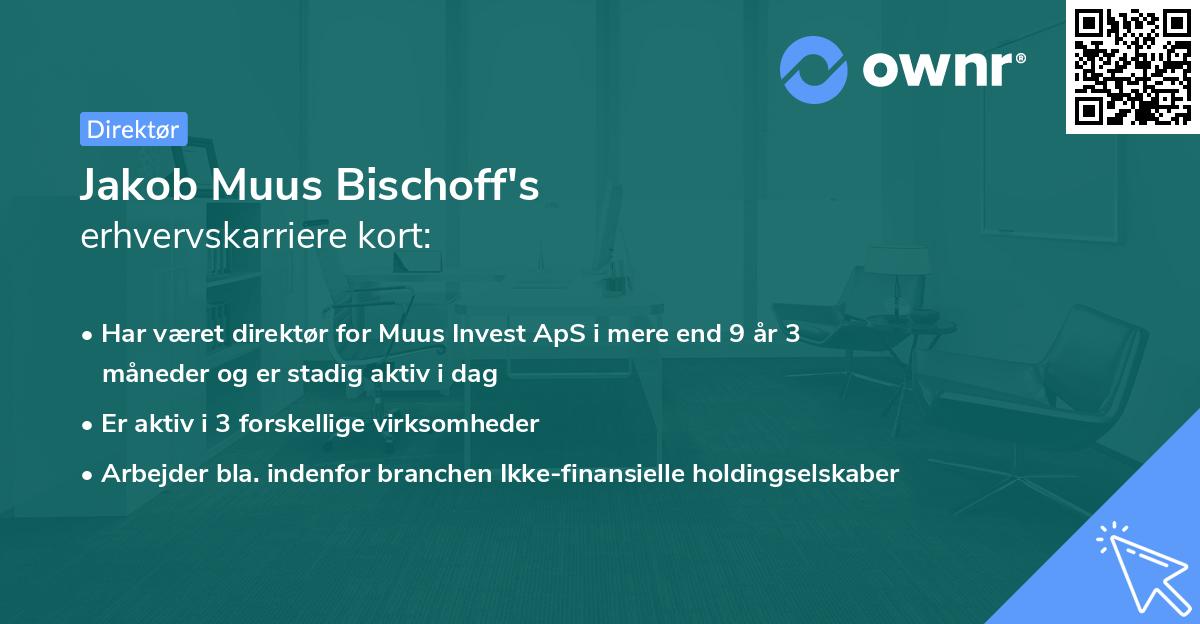 ownr®

Direktør

Jakob Muus Bischoff's
erhvervskarriere kort:

• Har været direktør for Muus Invest ApS i mere end 9 år 3 måneder og er stadig aktiv i dag
• Er aktiv i 3 forskellige virksomheder
• Arbejder bla. indenfor branchen Ikke-finansielle holdingselskaber